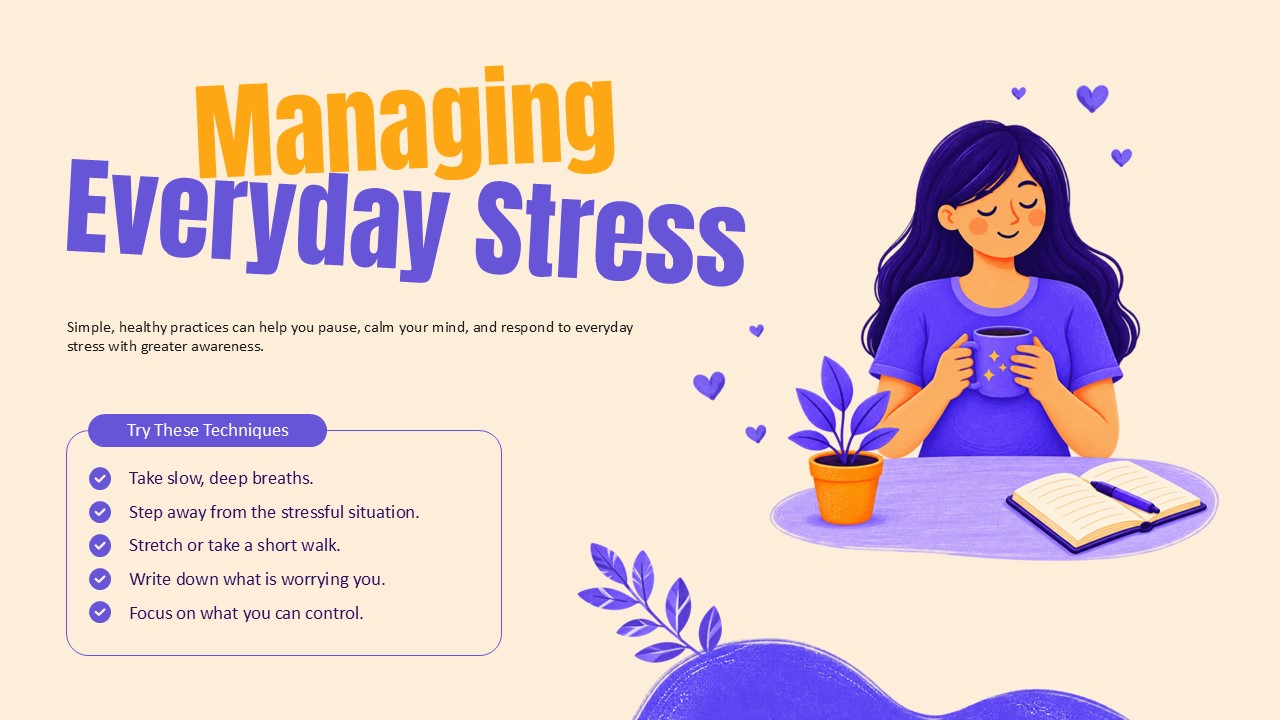 Managing Everyday Stress

Simple, healthy practices can help you pause, calm your mind, and respond to everyday stress with greater awareness.

Try These Techniques

Take slow, deep breaths.

Step away from the stressful situation.

Stretch or take a short walk.

Write down what is worrying you.

Focus on what you can control.